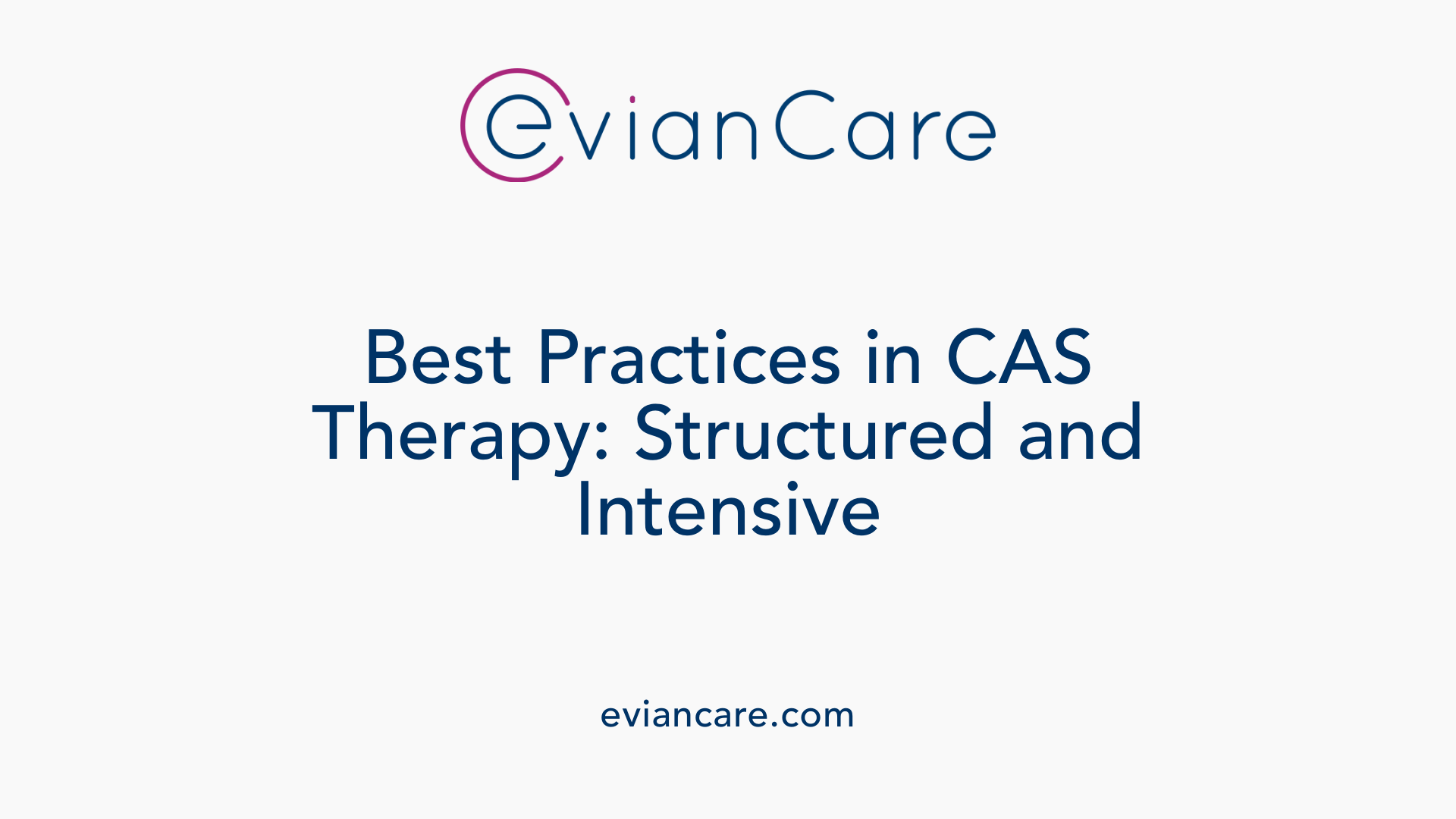 evianCare

Best Practices in CAS Therapy: Structured and Intensive

eviancare.com